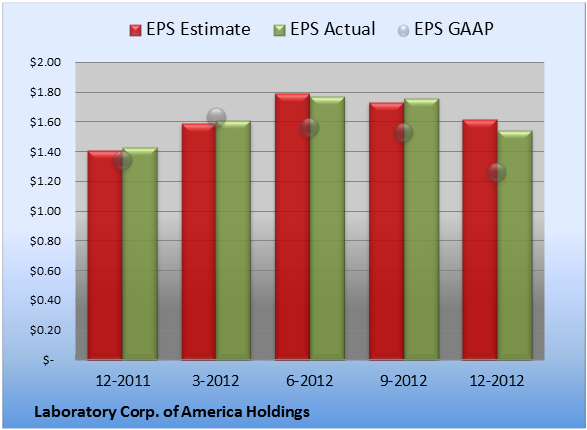 EPS Estimate   EPS Actual   EPS GAAP

$2.00
$1.80
$1.60
$1.40
$1.20
$1.00
$0.80
$0.60
$0.40
$0.20
$-

12-2011   3-2012   6-2012   9-2012   12-2012

Laboratory Corp. of America Holdings